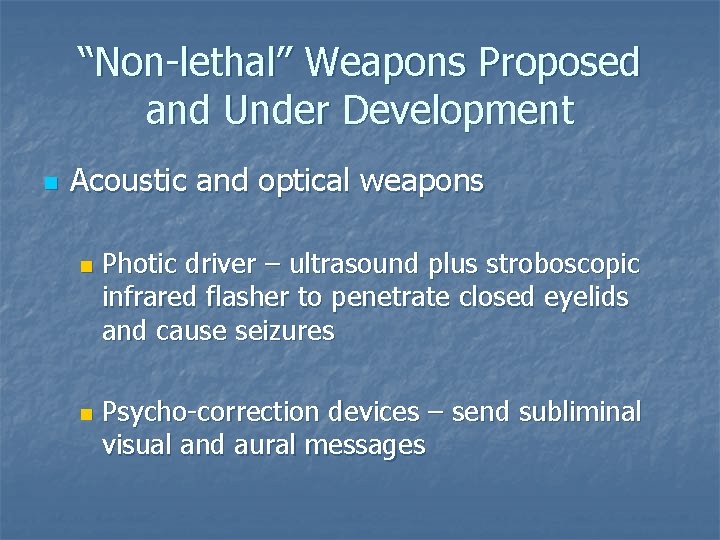 “Non-lethal” Weapons Proposed and Under Development

Acoustic and optical weapons

Photic driver – ultrasound plus stroboscopic infrared flasher to penetrate closed eyelids and cause seizures

Psycho-correction devices – send subliminal visual and aural messages